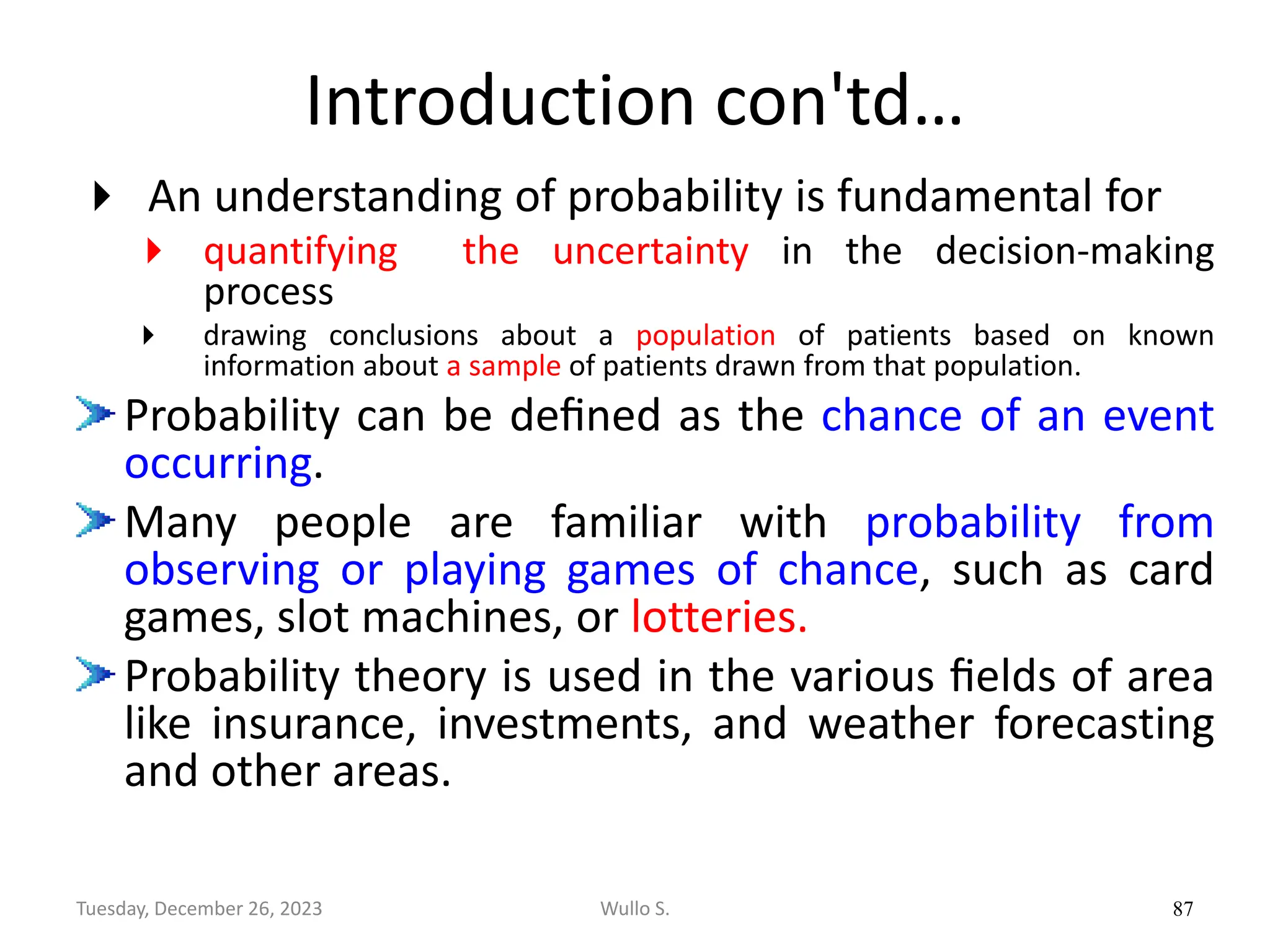 Introduction con'td…

An understanding of probability is fundamental for

quantifying the uncertainty in the decision-making process

drawing conclusions about a population of patients based on known information about a sample of patients drawn from that population.

Probability can be defined as the chance of an event occurring.

Many people are familiar with probability from observing or playing games of chance, such as card games, slot machines, or lotteries.

Probability theory is used in the various fields of area like insurance, investments, and weather forecasting and other areas.

Tuesday, December 26, 2023

Wullo S.

87